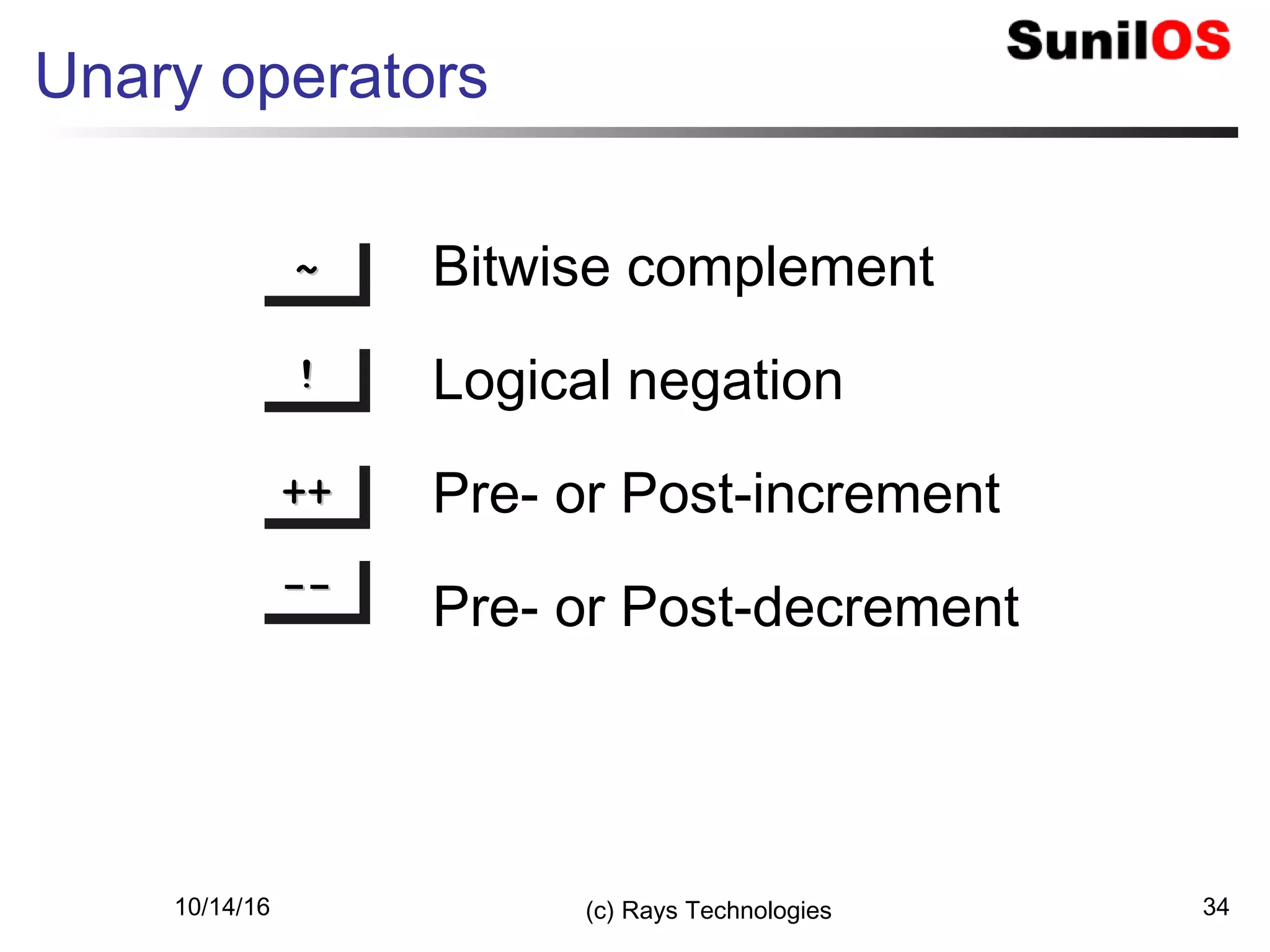 Unary operators

SunilOS

~ Bitwise complement

! Logical negation

++ Pre- or Post-increment

-- Pre- or Post-decrement

10/14/16

(c) Rays Technologies

34